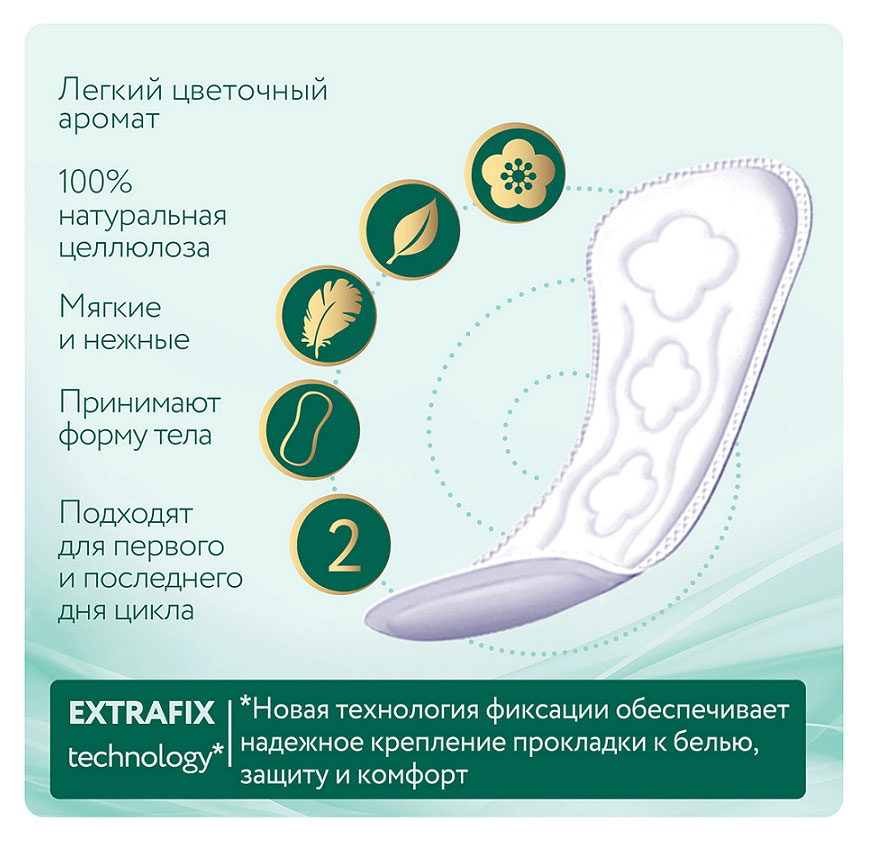 Легкий цветочный аромат

100% натуральная целлюлоза

Мягкие и нежные

Принимают форму тела

Подходят для первого и последнего дня цикла

2

EXTRAFIX technology*

*Новая технология фиксации обеспечивает надежное крепление прокладки к белью, защиту и комфорт